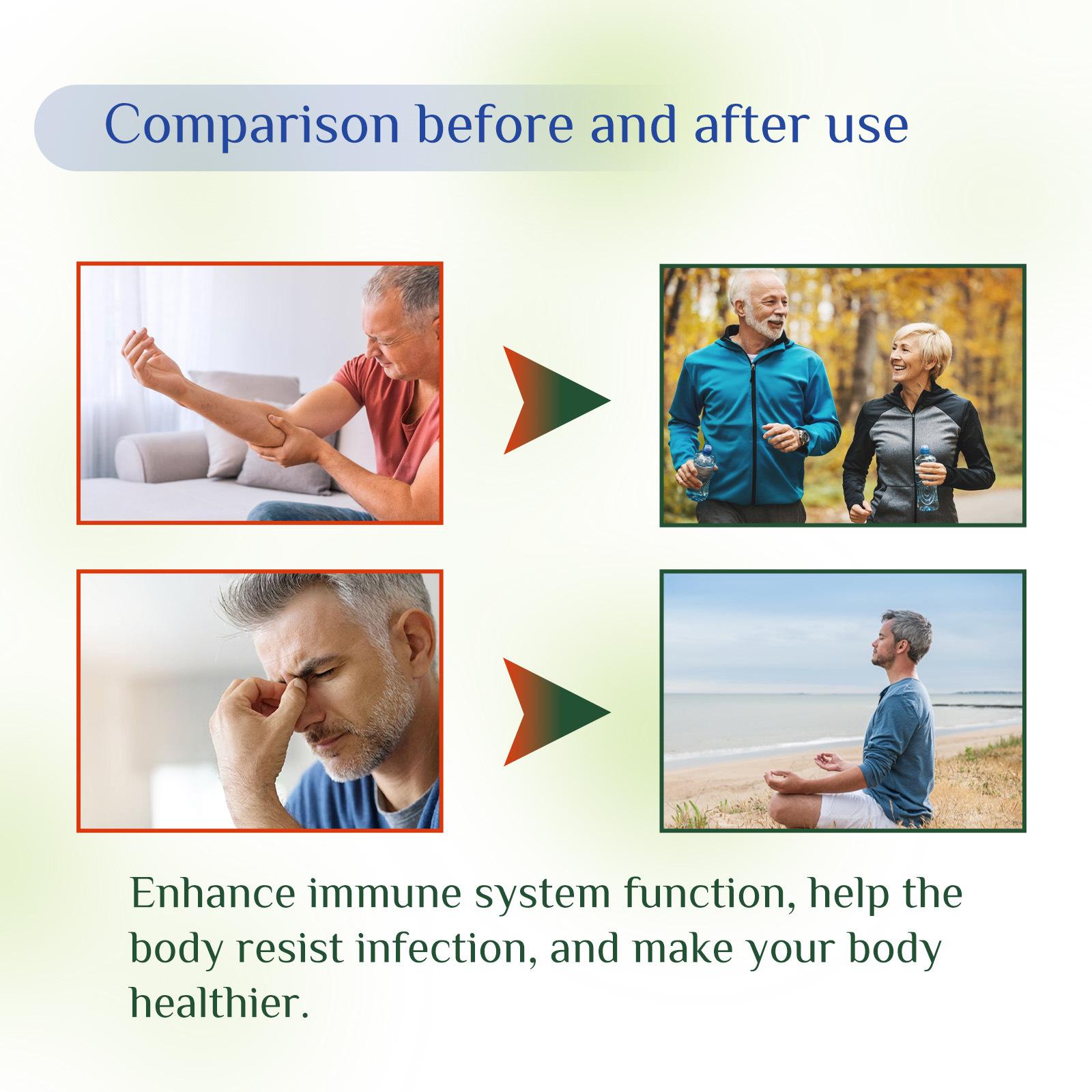 Comparison before and after use

Enhance immune system function, help the body resist infection, and make your body healthier.